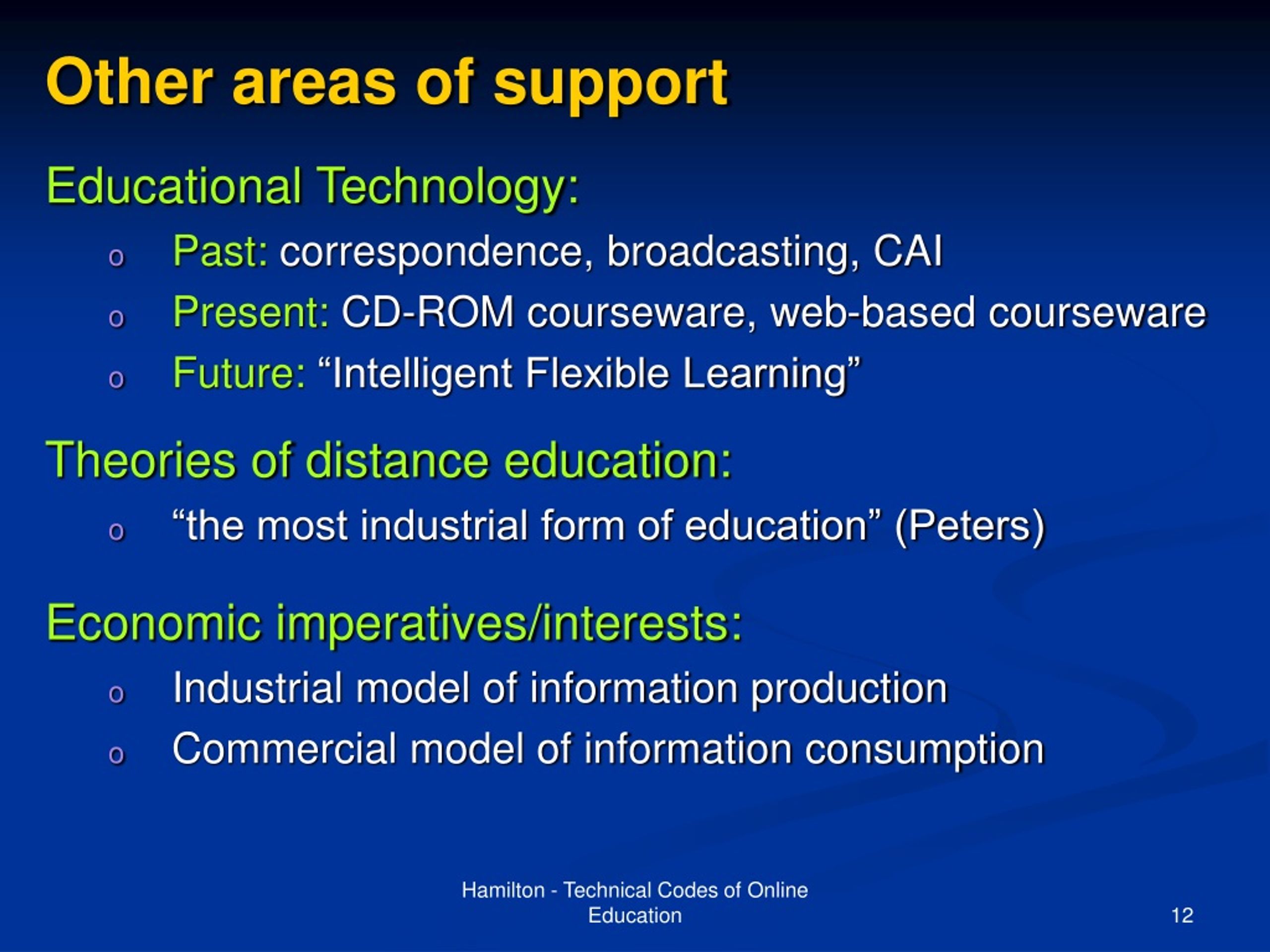 Other areas of support

Educational Technology:

o Past: correspondence, broadcasting, CAI
o Present: CD-ROM courseware, web-based courseware
o Future: “Intelligent Flexible Learning”

Theories of distance education:

o “the most industrial form of education” (Peters)

Economic imperatives/interests:

o Industrial model of information production
o Commercial model of information consumption

Hamilton - Technical Codes of Online Education

12